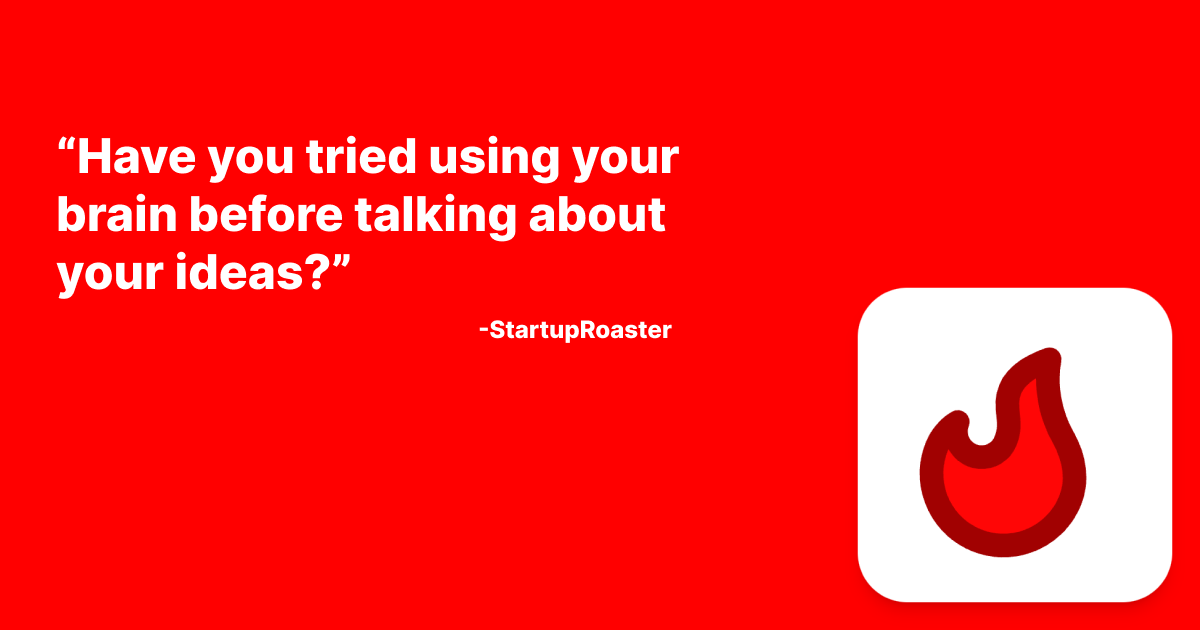 “Have you tried using your brain before talking about your ideas?”

-StartupRoaster